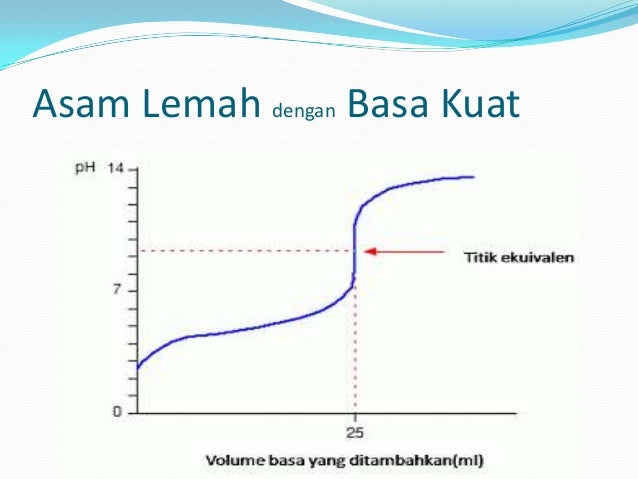 Asam Lemah dengan Basa Kuat

pH
14
7
0
Titik ekuivalen
25
Volume basa yang ditambahkan(ml)